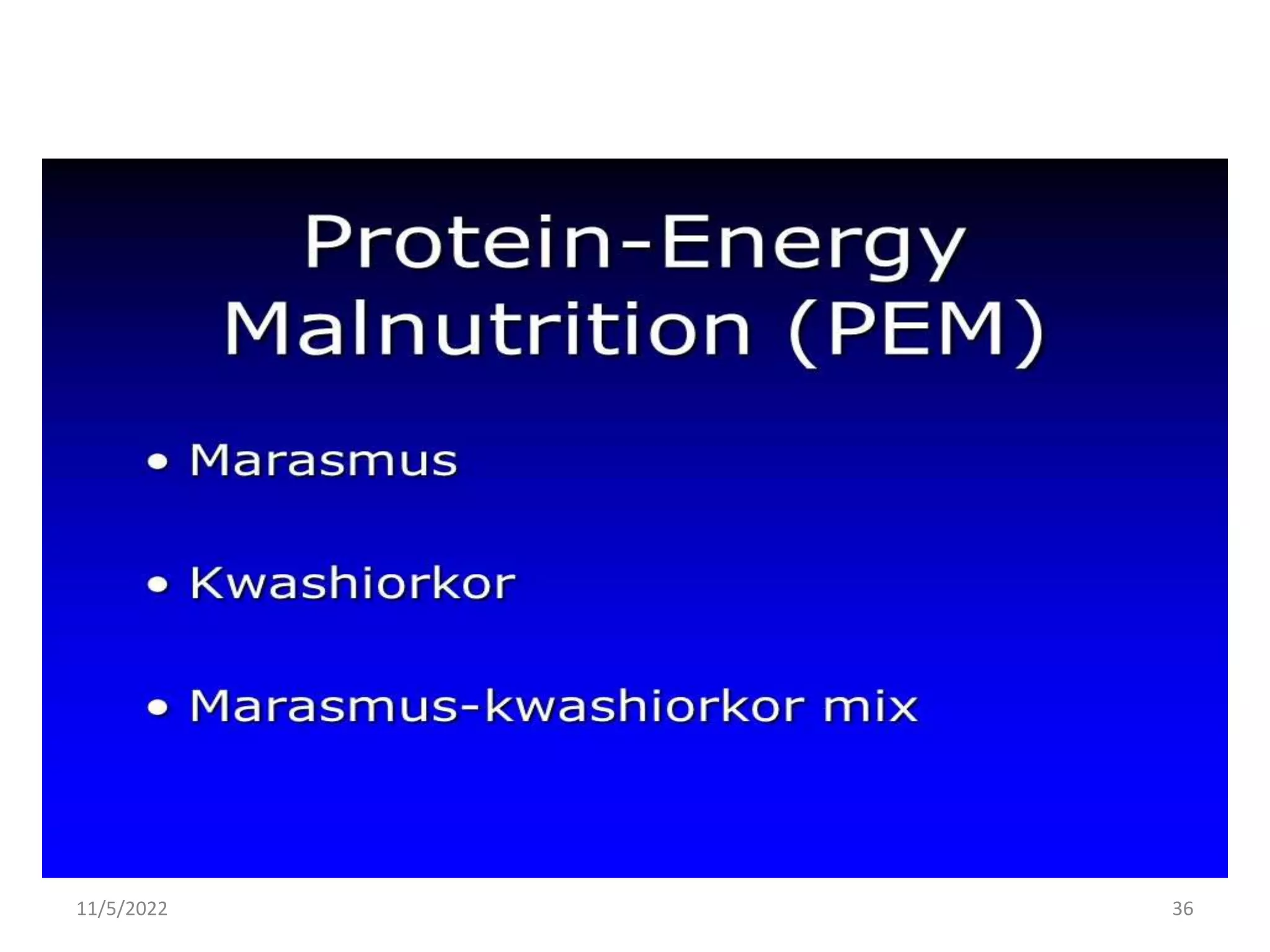 Protein-Energy Malnutrition (PEM)

• Marasmus

• Kwashiorkor

• Marasmus-kwashiorkor mix

11/5/2022

36